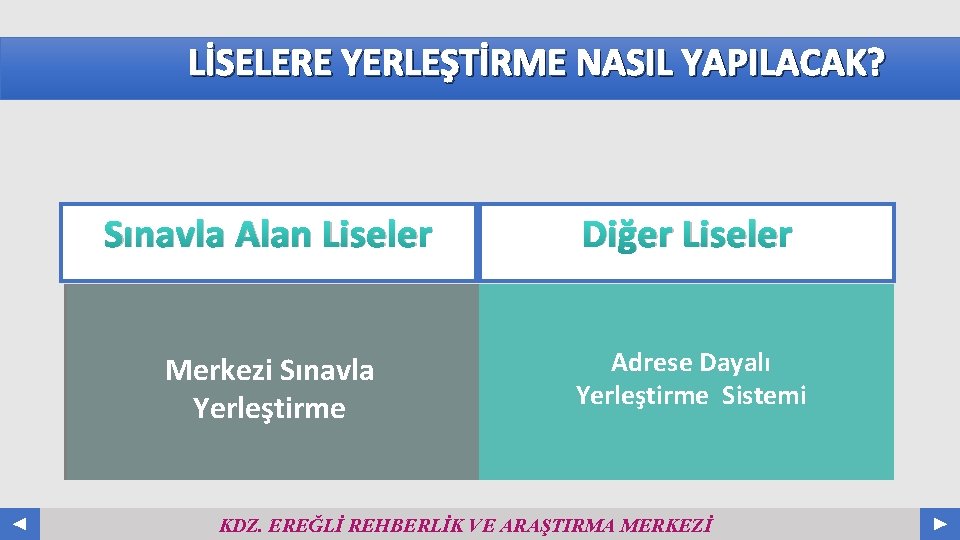 LİSELERE YERLEŞTİRME NASIL YAPILACAK?

| Sınavla Alan Liseler | Diğer Liseler |
|---|---|
| Merkezi Sınavla Yerleştirme | Adrese Dayalı Yerleştirme Sistemi |

KDZ. EREĞLİ REHBERLİK VE ARAŞTIRMA MERKEZİ